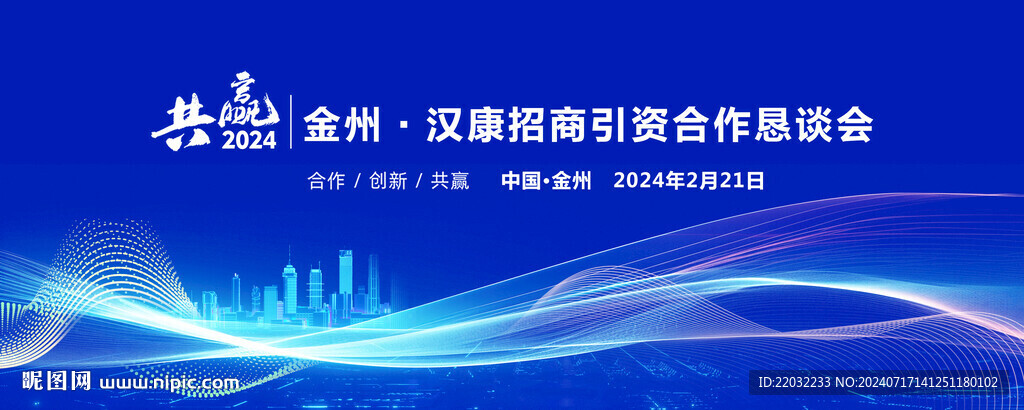 共赢 2024 金州 · 汉康招商引资合作恳谈会

合作 / 创新 / 共赢 中国·金州 2024年2月21日

昵图网 www.nipic.com

ID:22032233 NO:20240717141251180102